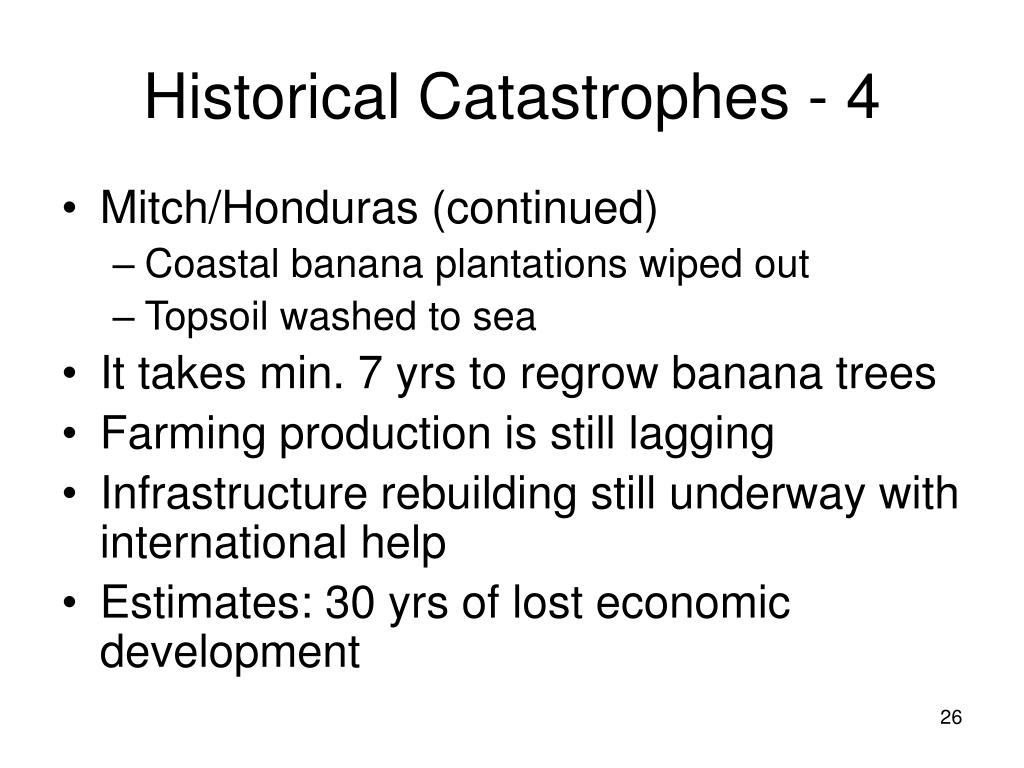 Historical Catastrophes - 4

• Mitch/Honduras (continued)
– Coastal banana plantations wiped out
– Topsoil washed to sea
• It takes min. 7 yrs to regrow banana trees
• Farming production is still lagging
• Infrastructure rebuilding still underway with international help
• Estimates: 30 yrs of lost economic development

26